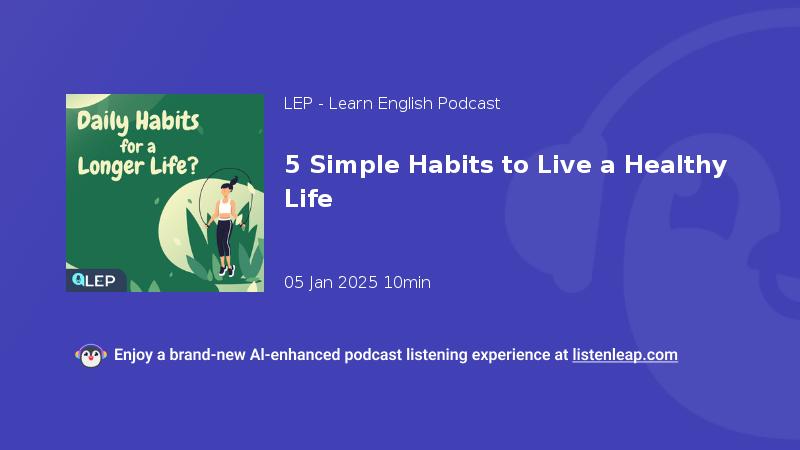 Daily Habits for a Longer Life?

LEP

LEP - Learn English Podcast

5 Simple Habits to Live a Healthy Life

05 Jan 2025 10min

Enjoy a brand-new AI-enhanced podcast listening experience at listenleap.com